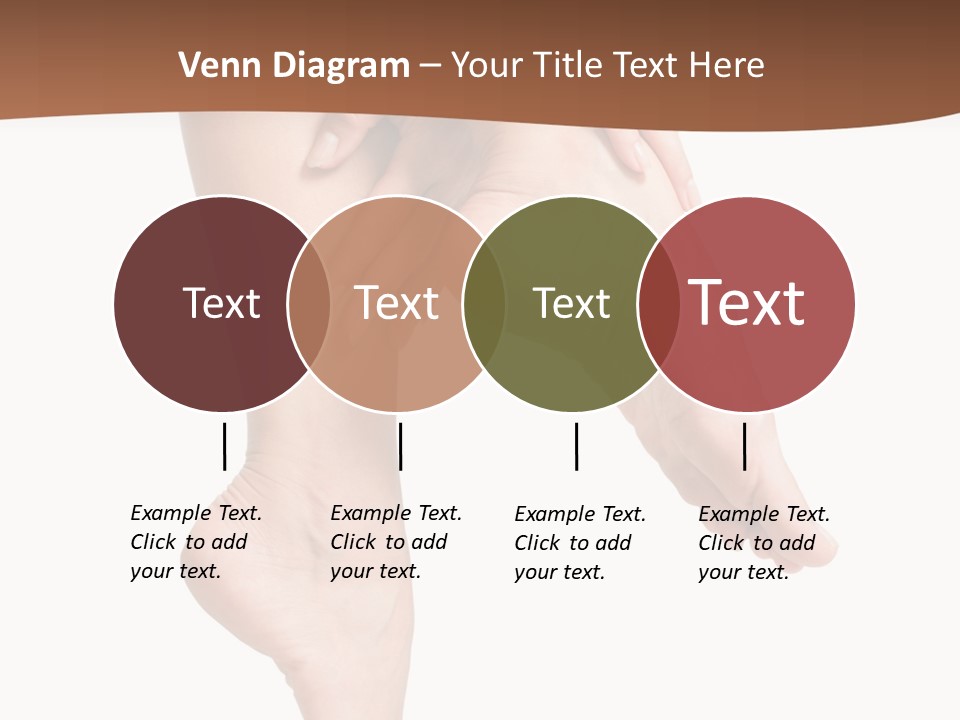 Venn Diagram – Your Title Text Here

Text

Text

Text

Text

Example Text. Click to add your text.

Example Text. Click to add your text.

Example Text. Click to add your text.

Example Text. Click to add your text.